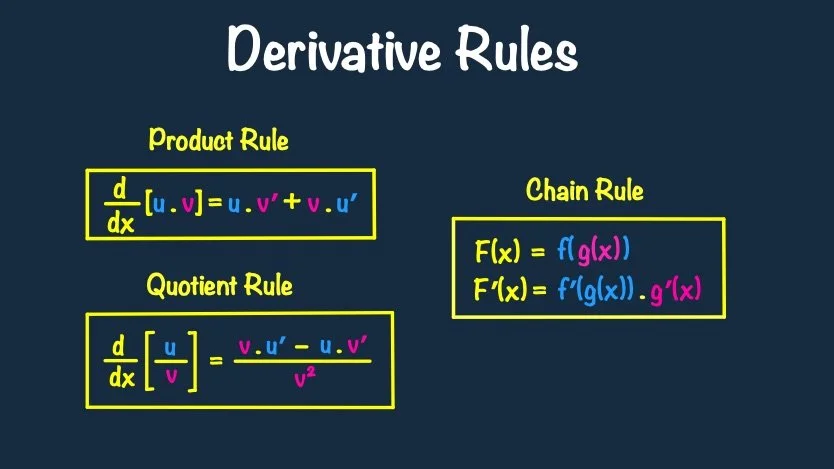 Derivative Rules

Product Rule

$\frac{d}{dx}[u . v] = u . v' + v . u'$

Quotient Rule

$\frac{d}{dx}\left[\frac{u}{v}\right] = \frac{v . u' - u . v'}{v^2}$

Chain Rule

$F(x) = f(g(x))$
$F'(x) = f'(g(x)) . g'(x)$